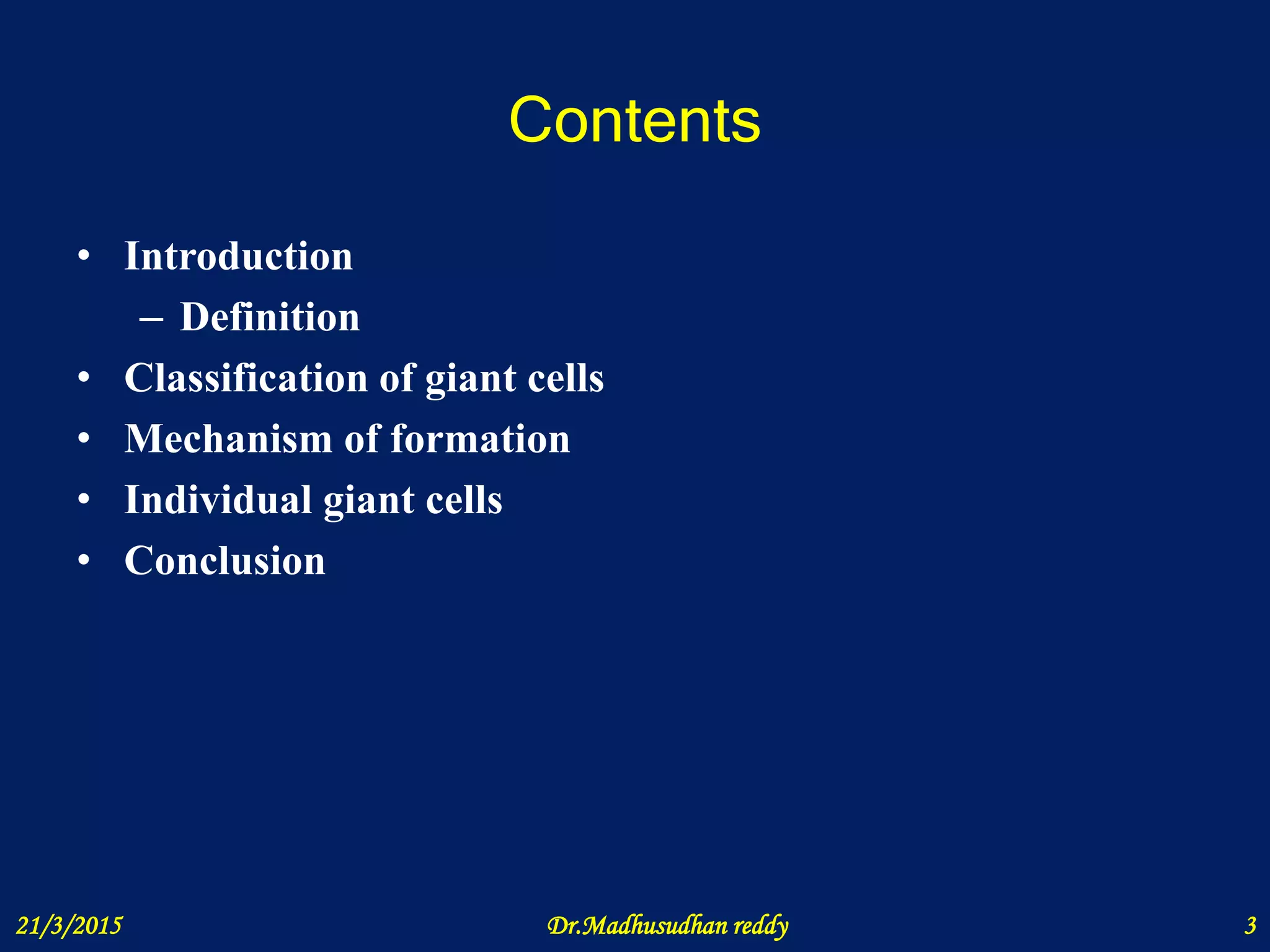 Contents

• Introduction
– Definition
• Classification of giant cells
• Mechanism of formation
• Individual giant cells
• Conclusion

21/3/2015

Dr.Madhusudhan reddy

3